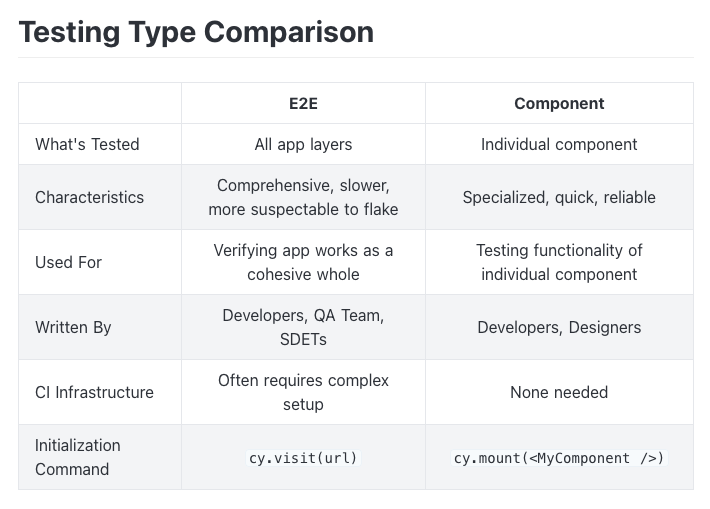 Testing Type Comparison

| | E2E | Component |
|---|---|---|
| What's Tested | All app layers | Individual component |
| Characteristics | Comprehensive, slower, more suspectable to flake | Specialized, quick, reliable |
| Used For | Verifying app works as a cohesive whole | Testing functionality of individual component |
| Written By | Developers, QA Team, SDETs | Developers, Designers |
| CI Infrastructure | Often requires complex setup | None needed |
| Initialization Command | cy.visit(url) | cy.mount(<MyComponent />) |